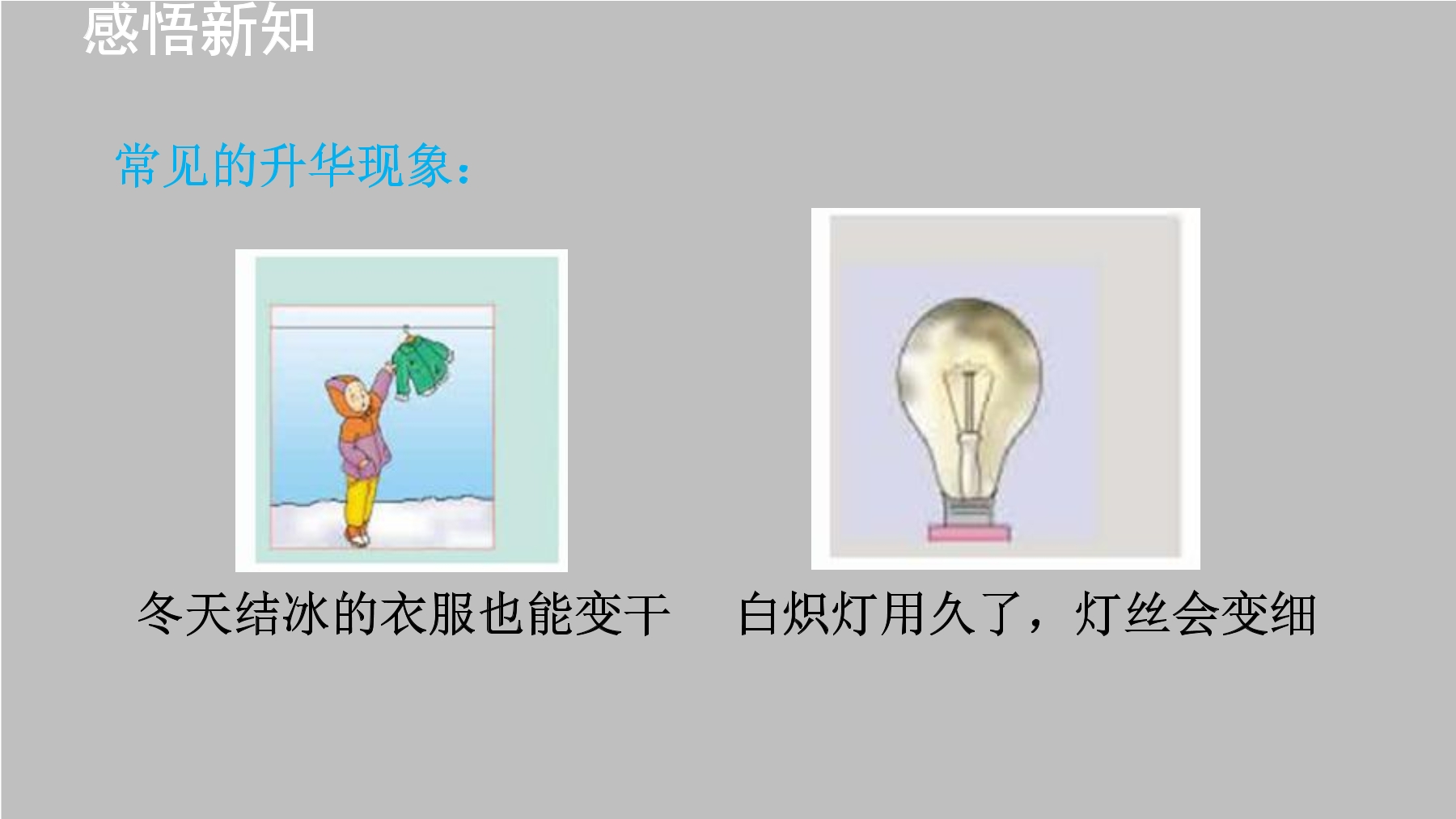 感悟新知

常见的升华现象：

冬天结冰的衣服也能变干

白炽灯用久了，灯丝会变细